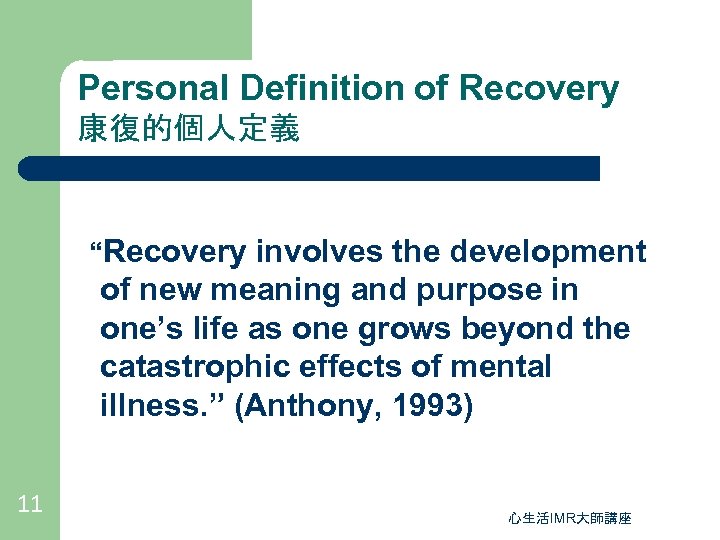 Personal Definition of Recovery
康復的個人定義

“Recovery involves the development of new meaning and purpose in one’s life as one grows beyond the catastrophic effects of mental illness.” (Anthony, 1993)

11

心生活IMR大師講座